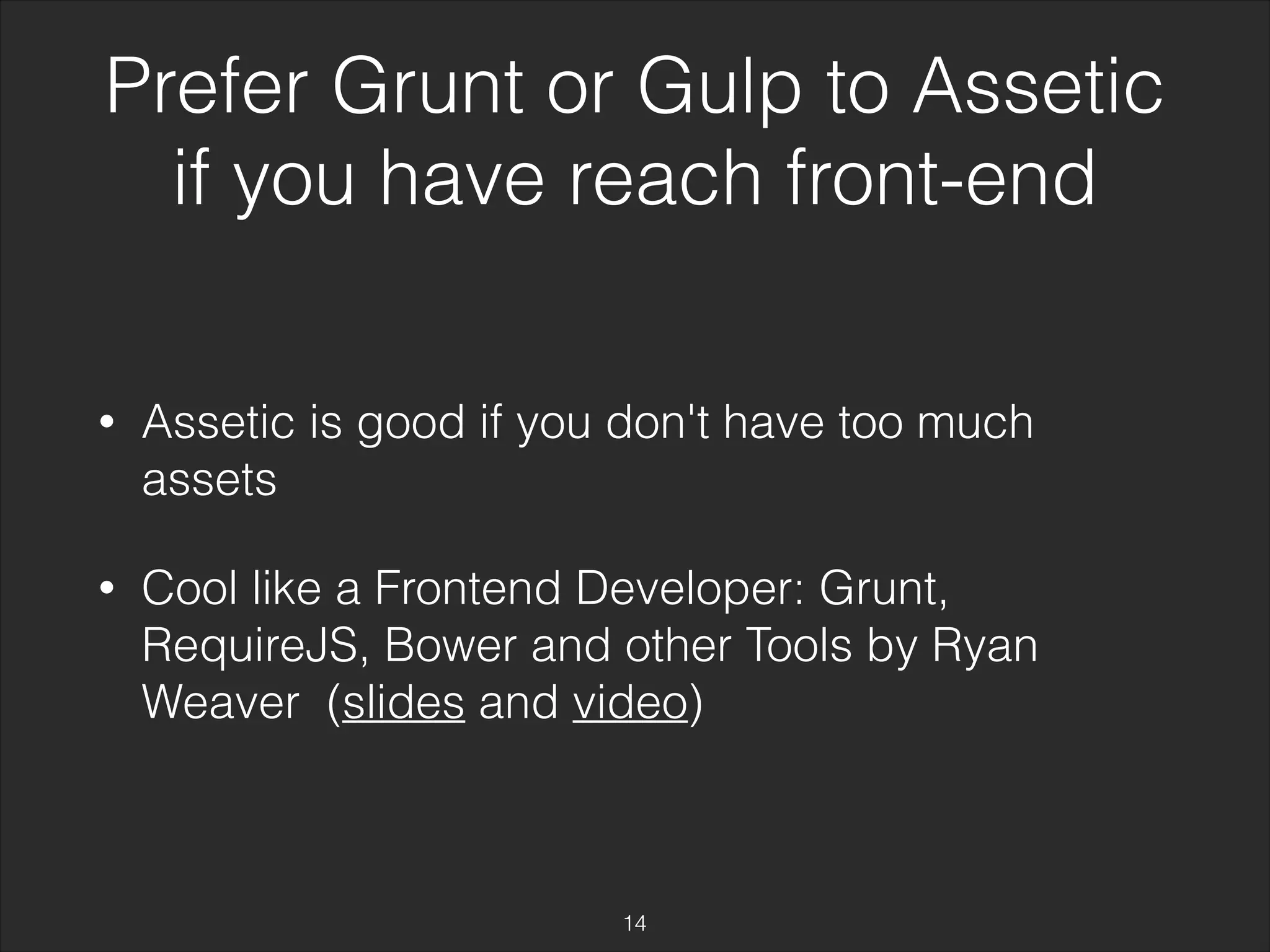 Prefer Grunt or Gulp to Assetic if you have reach front-end

• Assetic is good if you don't have too much assets

• Cool like a Frontend Developer: Grunt, RequireJS, Bower and other Tools by Ryan Weaver (slides and video)

14